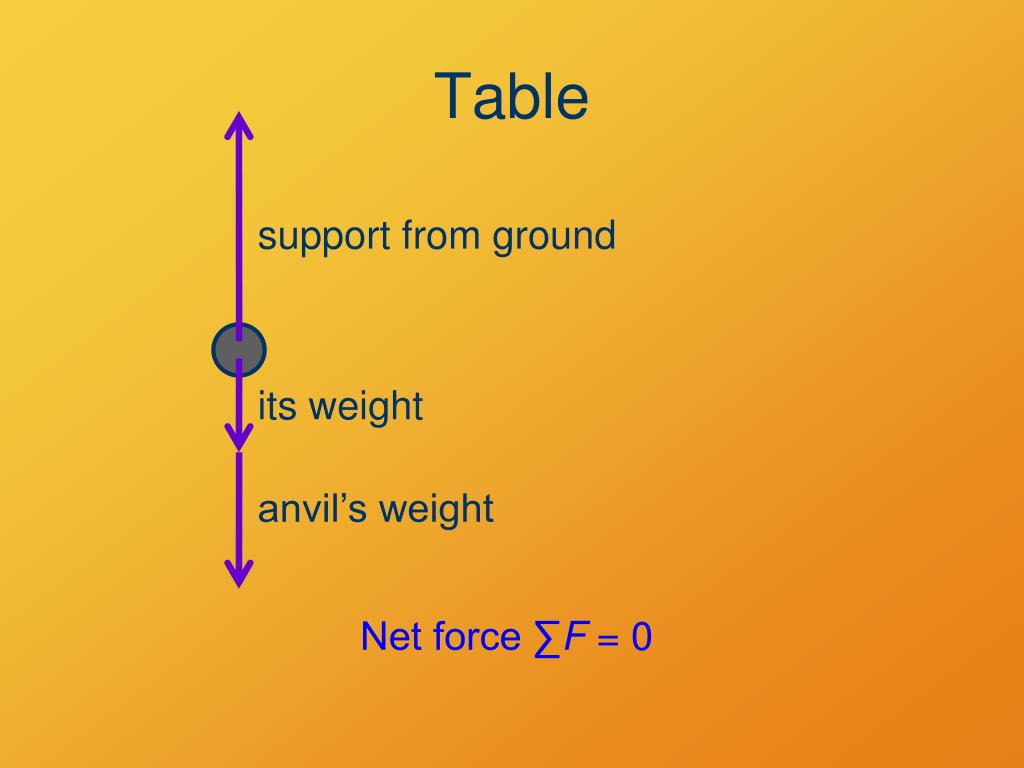 Table

support from ground

its weight

anvil’s weight

Net force $\sum F = 0$